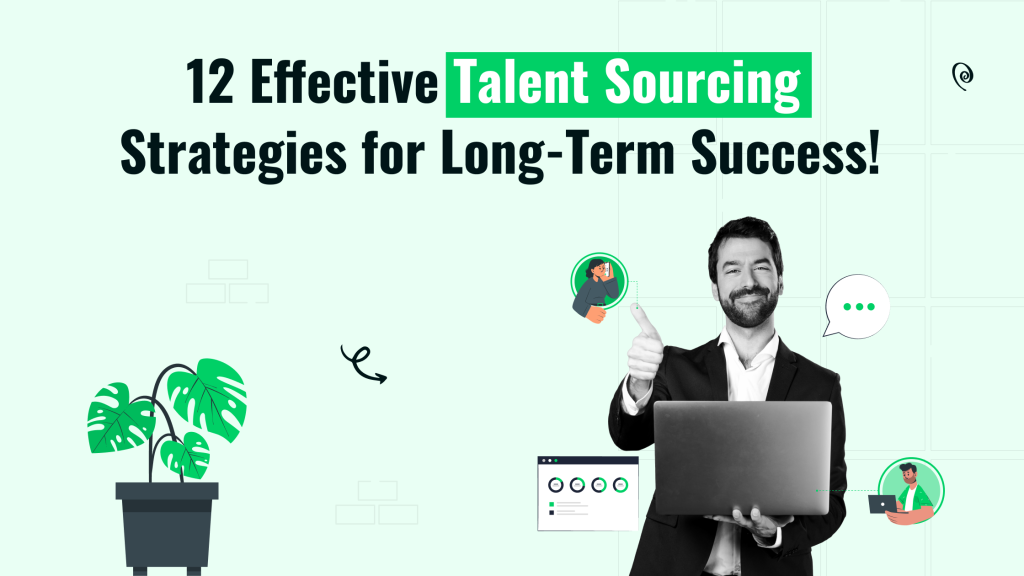 12 Effective Talent Sourcing Strategies for Long-Term Success!